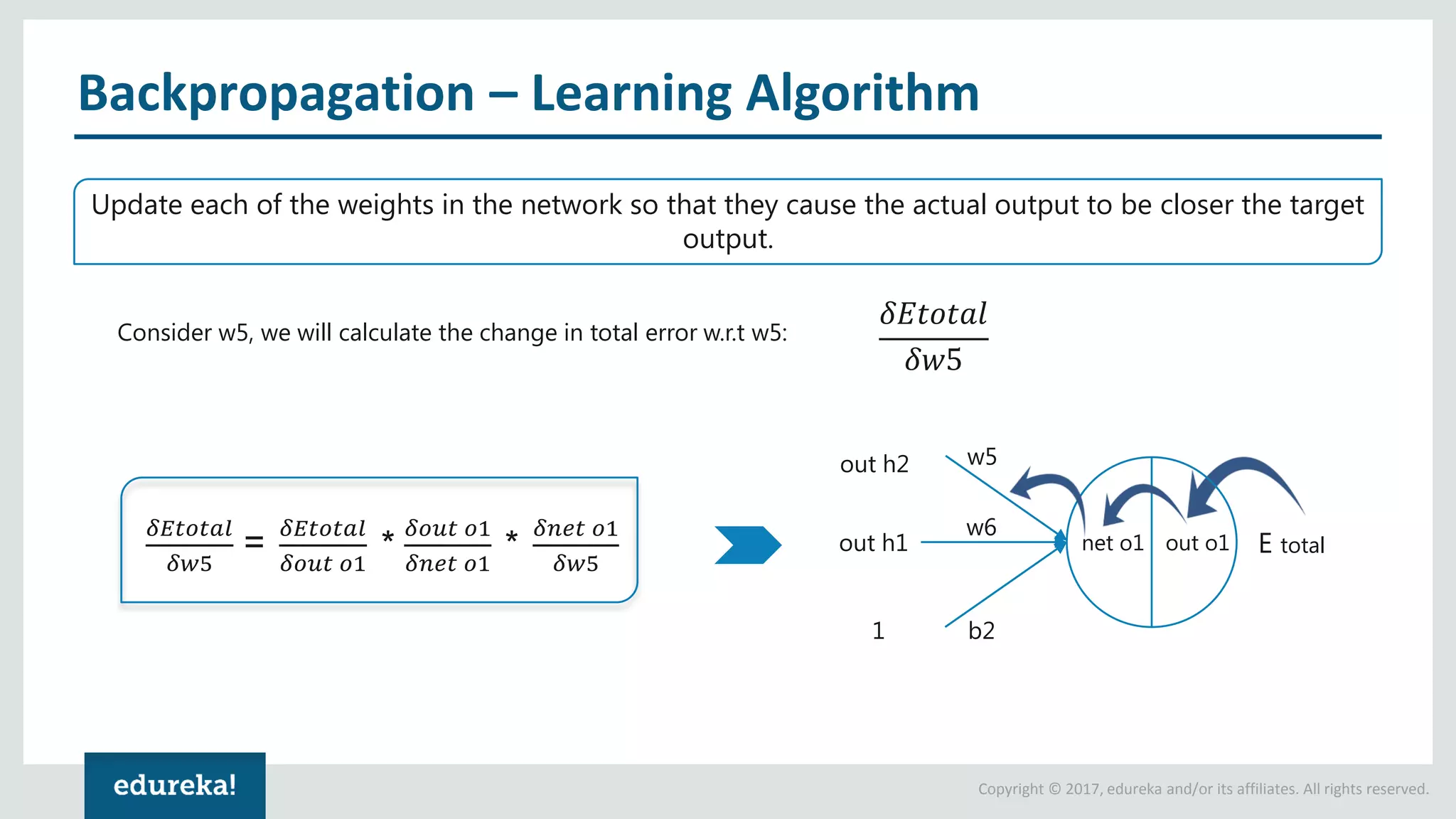 Backpropagation – Learning Algorithm

Update each of the weights in the network so that they cause the actual output to be closer the target output.

Consider w5, we will calculate the change in total error w.r.t w5: $\frac{\delta Etotal}{\delta w5}$

$\frac{\delta Etotal}{\delta w5} = \frac{\delta Etotal}{\delta out\ o1} * \frac{\delta out\ o1}{\delta net\ o1} * \frac{\delta net\ o1}{\delta w5}$

out h2
w5
out h1
w6
1
b2
net o1
out o1
E total

edureka!

Copyright © 2017, edureka and/or its affiliates. All rights reserved.